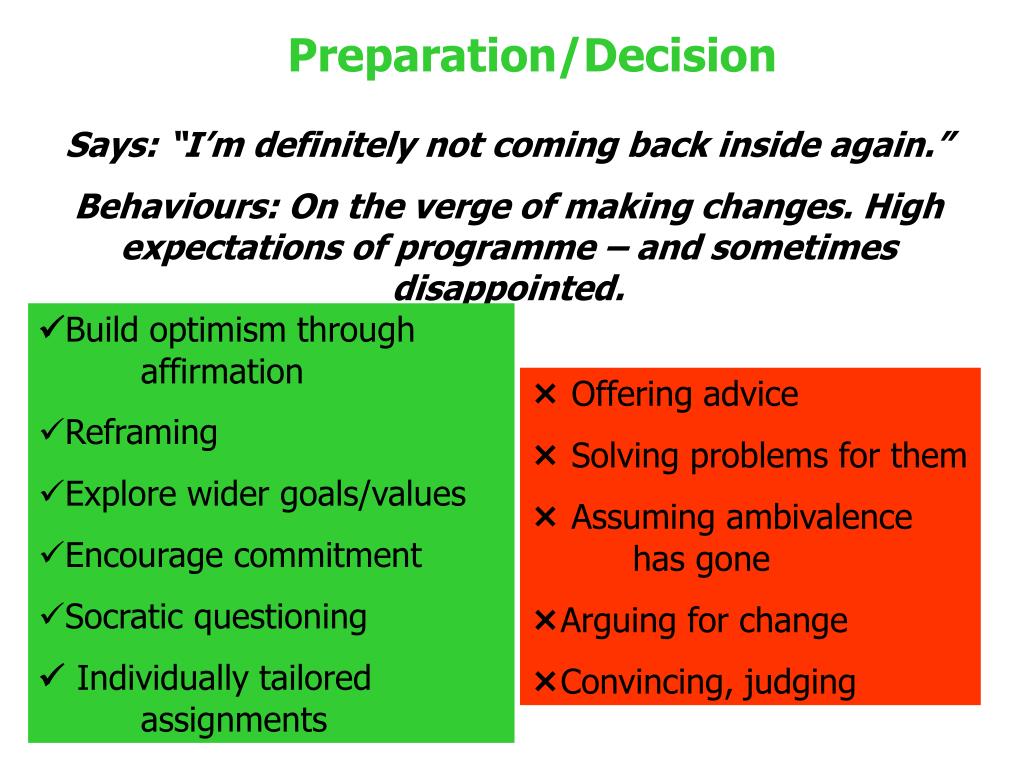 Preparation/Decision

Says: “I’m definitely not coming back inside again.”

Behaviours: On the verge of making changes. High expectations of programme – and sometimes disappointed.

✓Build optimism through affirmation

✓Reframing

✓Explore wider goals/values

✓Encourage commitment

✓Socratic questioning

✓ Individually tailored assignments

× Offering advice

× Solving problems for them

× Assuming ambivalence has gone

×Arguing for change

×Convincing, judging